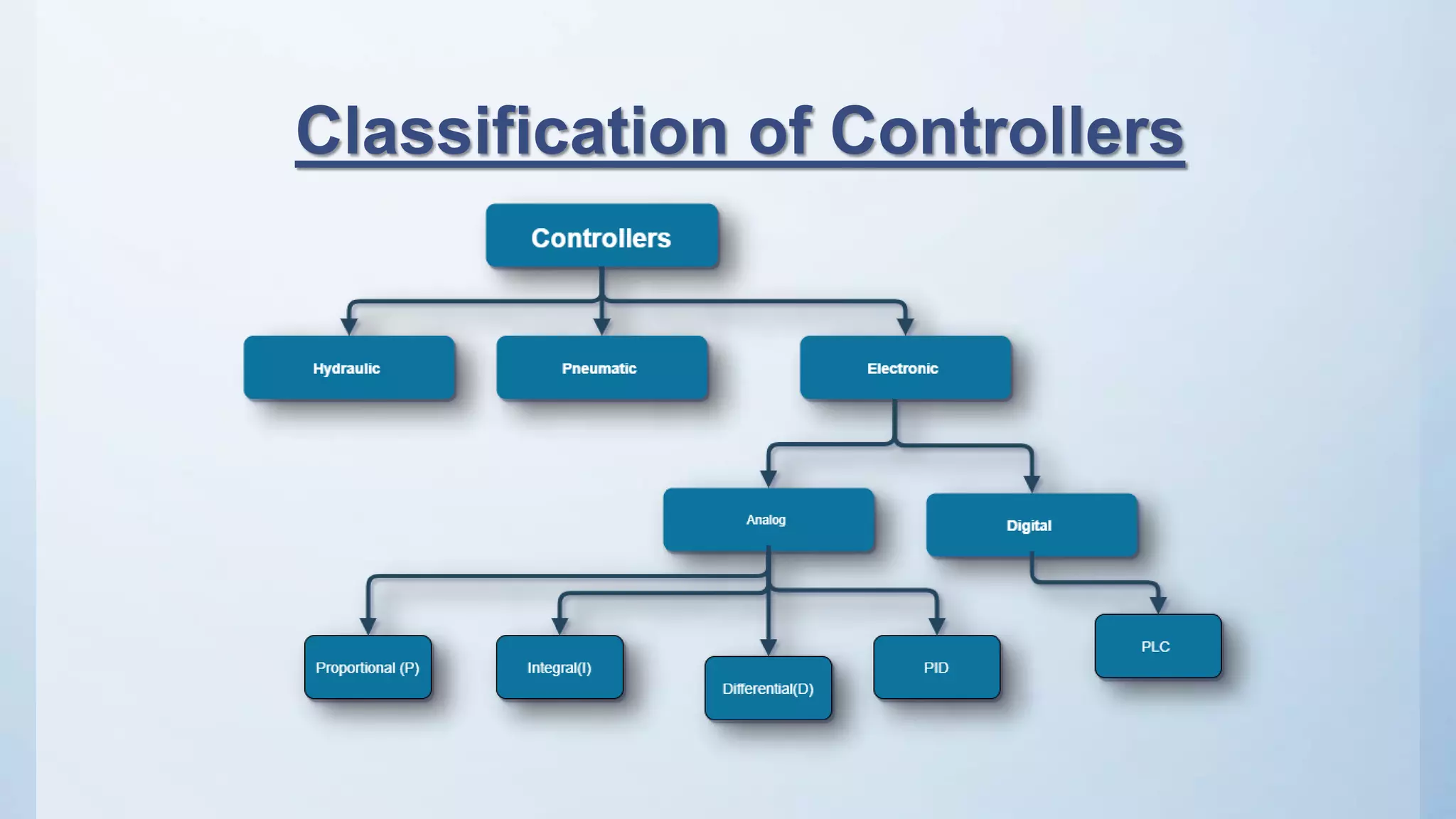 Classification of Controllers

Controllers

Hydraulic

Pneumatic

Electronic

Analog

Digital

Proportional (P)

Integral(I)

Differential(D)

PID

PLC